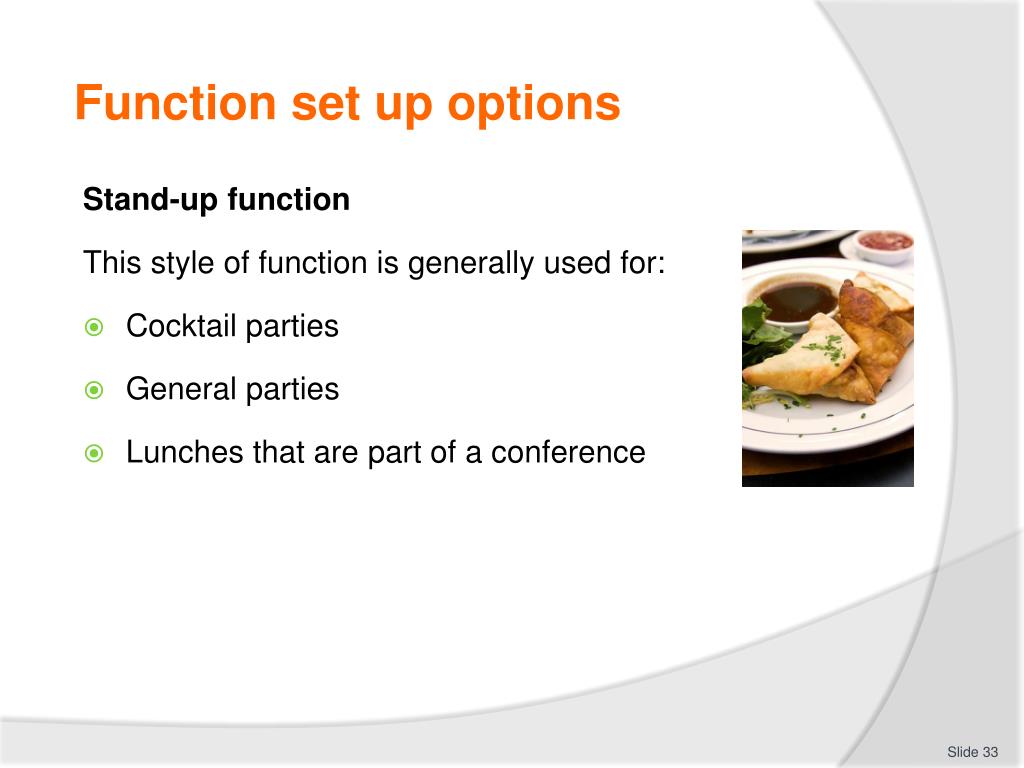 Function set up options

Stand-up function

This style of function is generally used for:

Cocktail parties

General parties

Lunches that are part of a conference

Slide 33